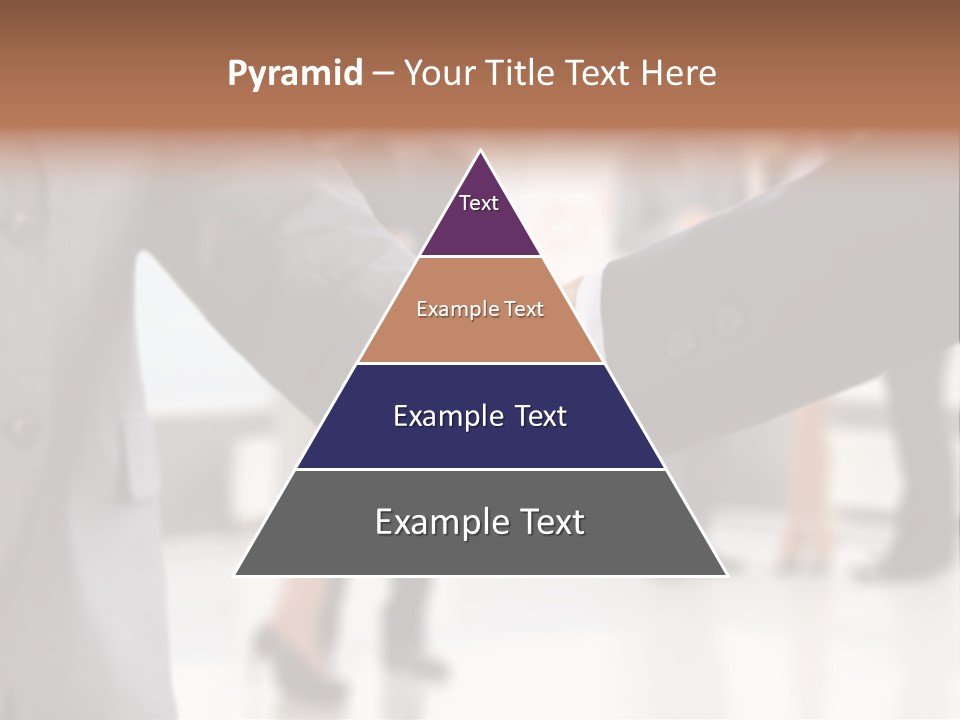 Pyramid – Your Title Text Here

Text

Example Text

Example Text

Example Text